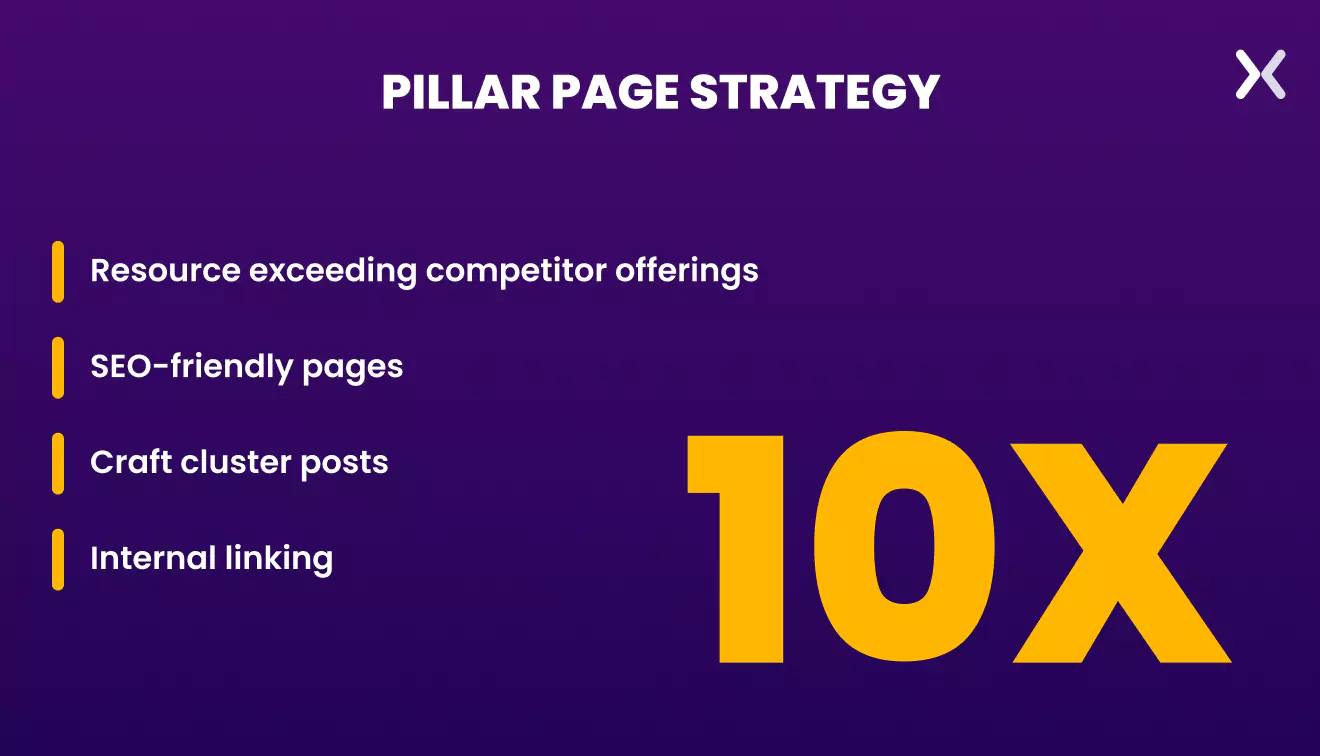 PILLAR PAGE STRATEGY

Resource exceeding competitor offerings

SEO-friendly pages

Craft cluster posts

Internal linking

10X